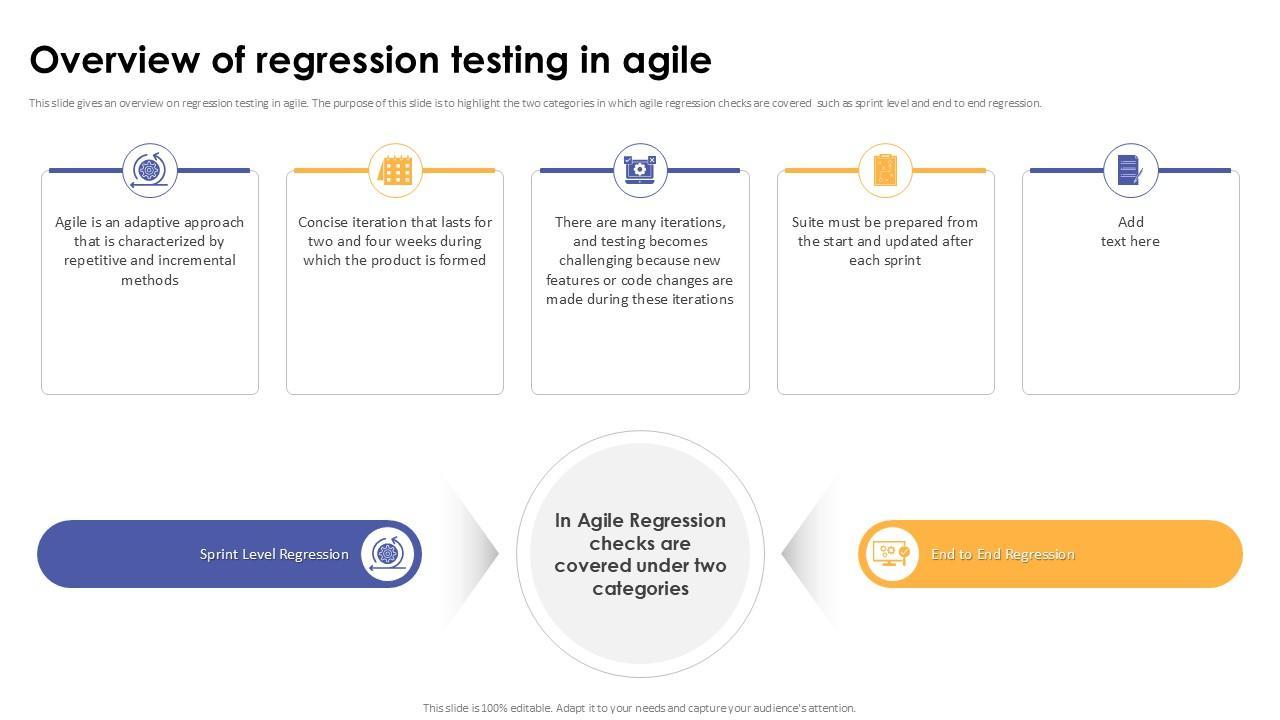 Overview of regression testing in agile

This slide gives an overview on regression testing in agile. The purpose of this slide is to highlight the two categories in which agile regression checks are covered such as sprint level and end to end regression.

Agile is an adaptive approach that is characterized by repetitive and incremental methods

Concise iteration that lasts for two and four weeks during which the product is formed

There are many iterations, and testing becomes challenging because new features or code changes are made during these iterations

Suite must be prepared from the start and updated after each sprint

Add text here

Sprint Level Regression

In Agile Regression checks are covered under two categories

End to End Regression

This slide is 100% editable. Adapt it to your needs and capture your audience's attention.